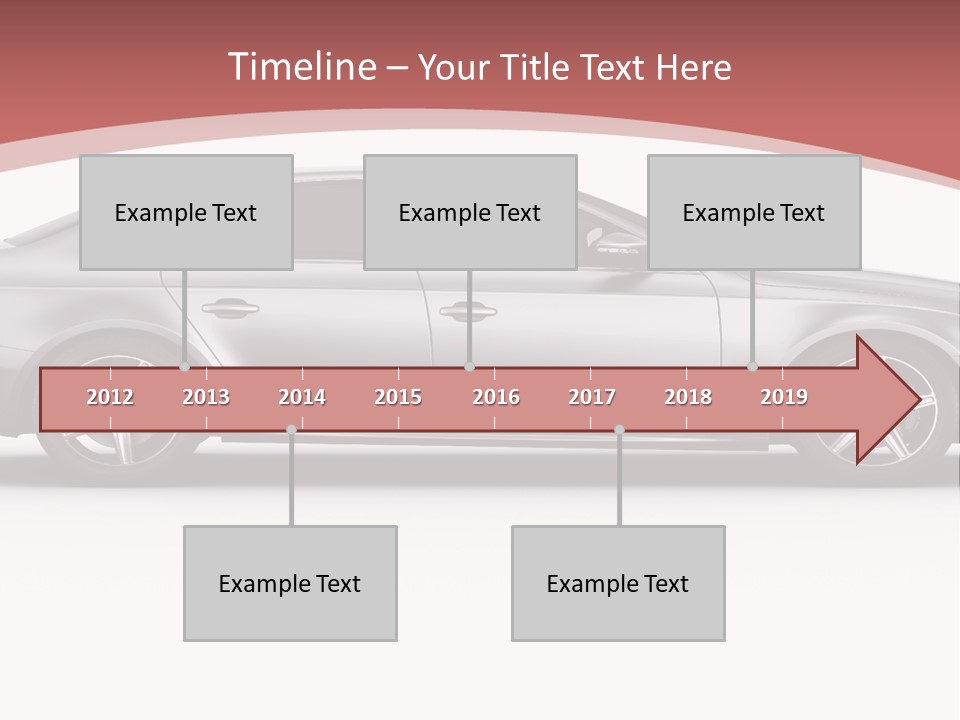 Timeline – Your Title Text Here

Example Text

Example Text

Example Text

2012 2013 2014 2015 2016 2017 2018 2019

Example Text

Example Text